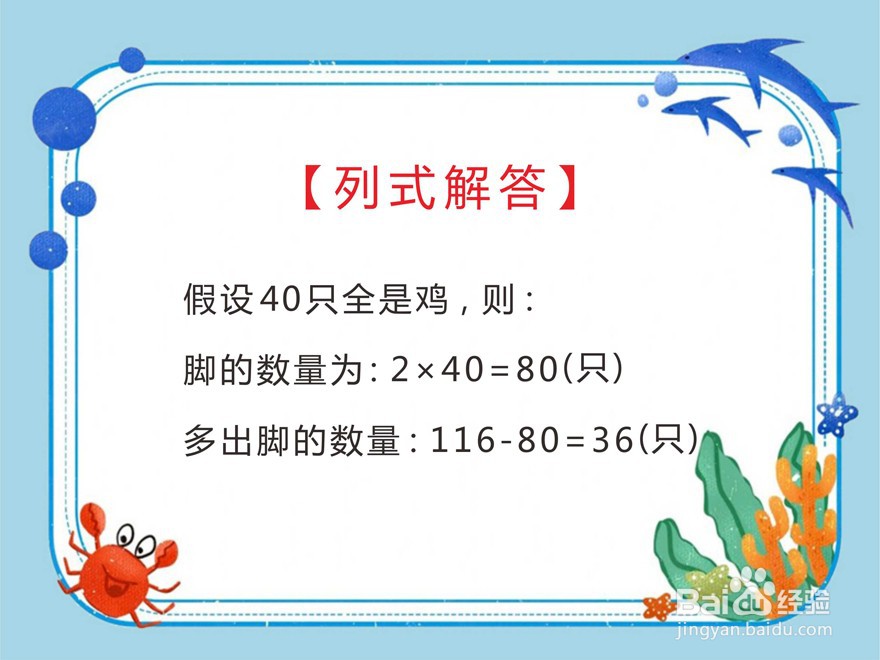 【列式解答】

假设40只全是鸡，则：

脚的数量为：$2\times40=80$(只)

多出脚的数量：$116-80=36$(只)

Baidu经验
jingyan.baidu.com